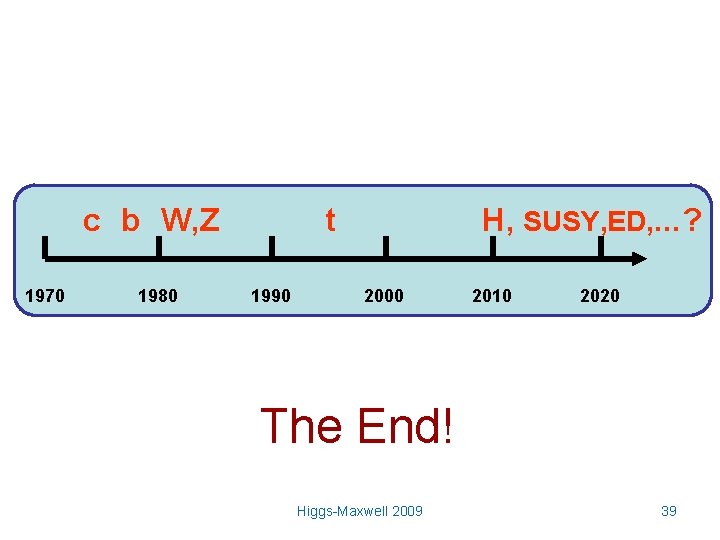 c b W,Z t H, SUSY,ED,…?

1970 1980 1990 2000 2010 2020

The End!

Higgs-Maxwell 2009

39